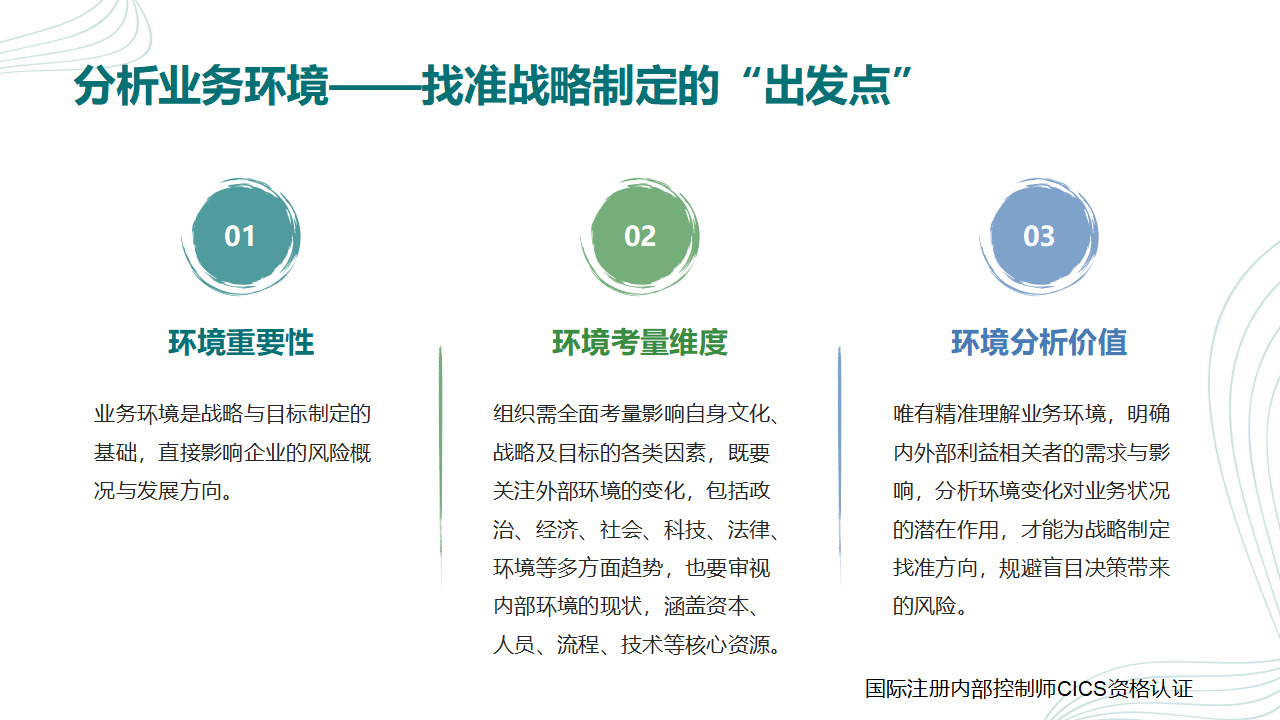 分析业务环境——找准战略制定的“出发点”

01

环境重要性

业务环境是战略与目标制定的基础，直接影响企业的风险概况与发展方向。

02

环境考量维度

组织需全面考量影响自身文化、战略及目标的各类因素，既要关注外部环境的变化，包括政治、经济、社会、科技、法律、环境等多方面趋势，也要审视内部环境的现状，涵盖资本、人员、流程、技术等核心资源。

03

环境分析价值

唯有精准理解业务环境，明确内外部利益相关者的需求与影响，分析环境变化对业务状况的潜在作用，才能为战略制定找准方向，规避盲目决策带来的风险。

国际注册内部控制师CICS资格认证